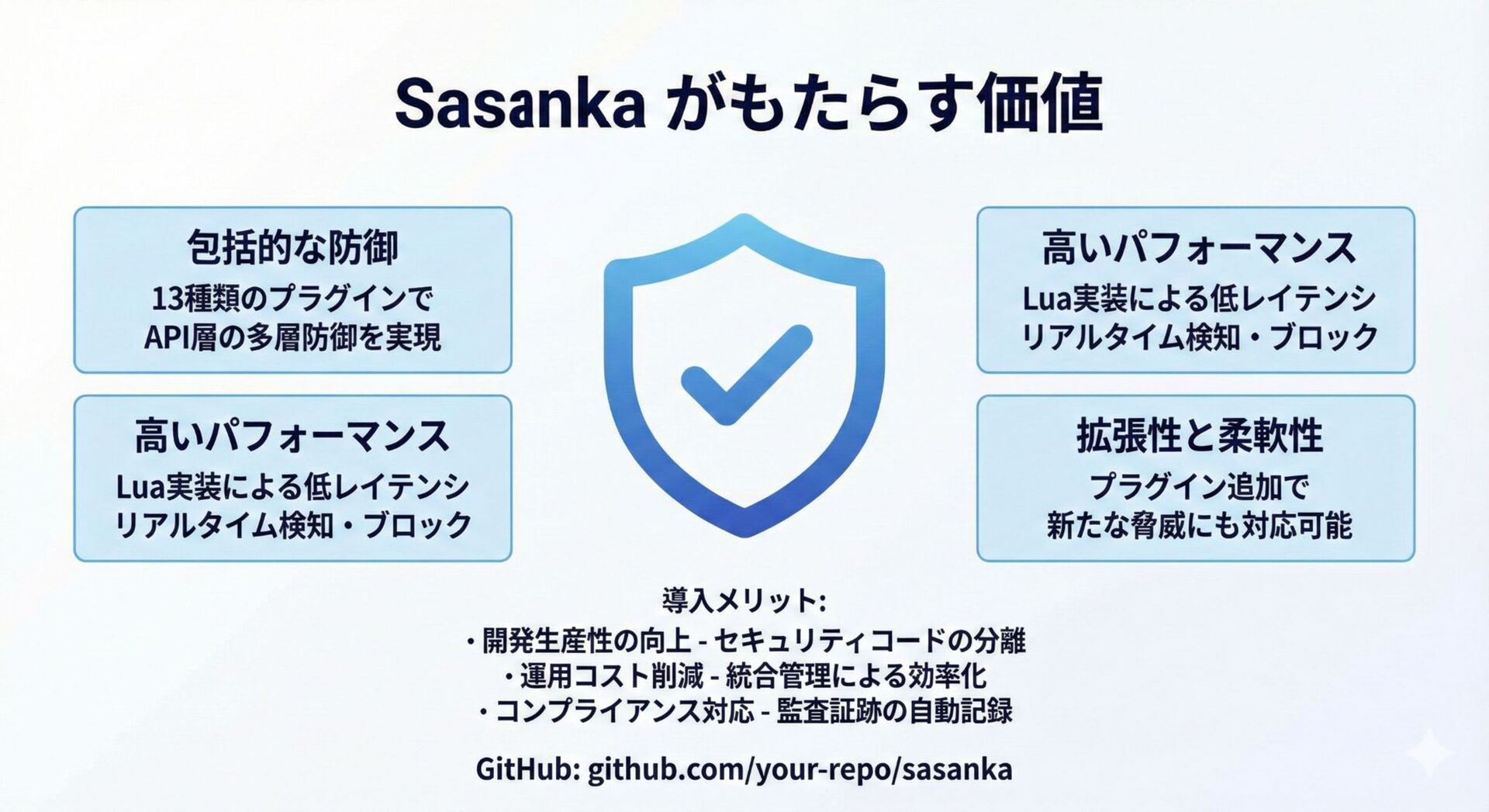 Sasanka がもたらす価値

包括的な防御
13種類のプラグインで
API層の多層防御を実現

高いパフォーマンス
Lua実装による低レイテンシ
リアルタイム検知・ブロック

高いパフォーマンス
Lua実装による低レイテンシ
リアルタイム検知・ブロック

拡張性と柔軟性
プラグイン追加で
新たな脅威にも対応可能

導入メリット:
・開発生産性の向上 - セキュリティコードの分離
・運用コスト削減 - 統合管理による効率化
・コンプライアンス対応 - 監査証跡の自動記録

GitHub: github.com/your-repo/sasanka